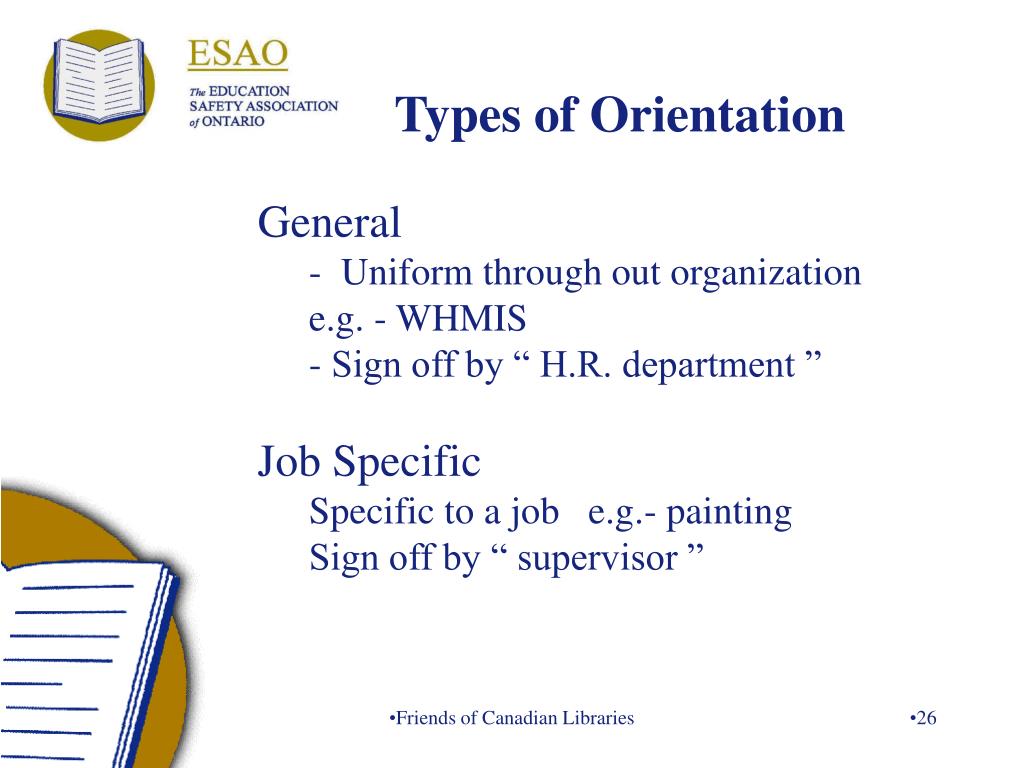 ESAO
The EDUCATION SAFETY ASSOCIATION of ONTARIO

Types of Orientation

General
- Uniform through out organization
e.g. - WHMIS
- Sign off by “ H.R. department ”

Job Specific
Specific to a job e.g.- painting
Sign off by “ supervisor ”

•Friends of Canadian Libraries

•26